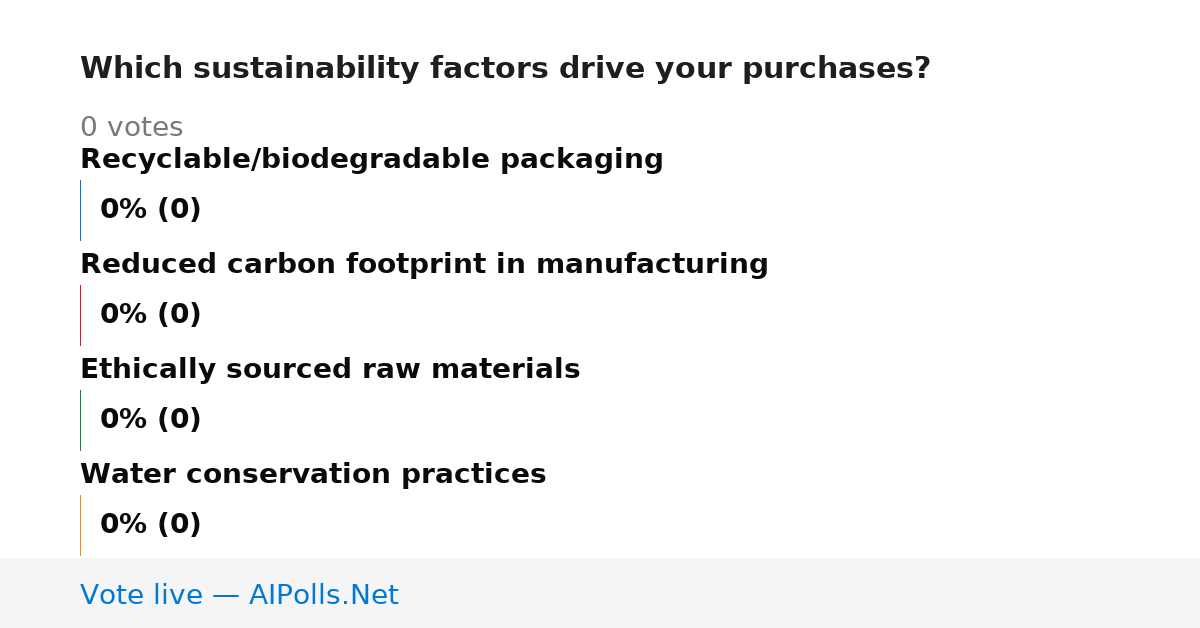 Which sustainability factors drive your purchases?

0 votes

Recyclable/biodegradable packaging

0% (0)

Reduced carbon footprint in manufacturing

0% (0)

Ethically sourced raw materials

0% (0)

Water conservation practices

0% (0)

Vote live — AIPolls.Net